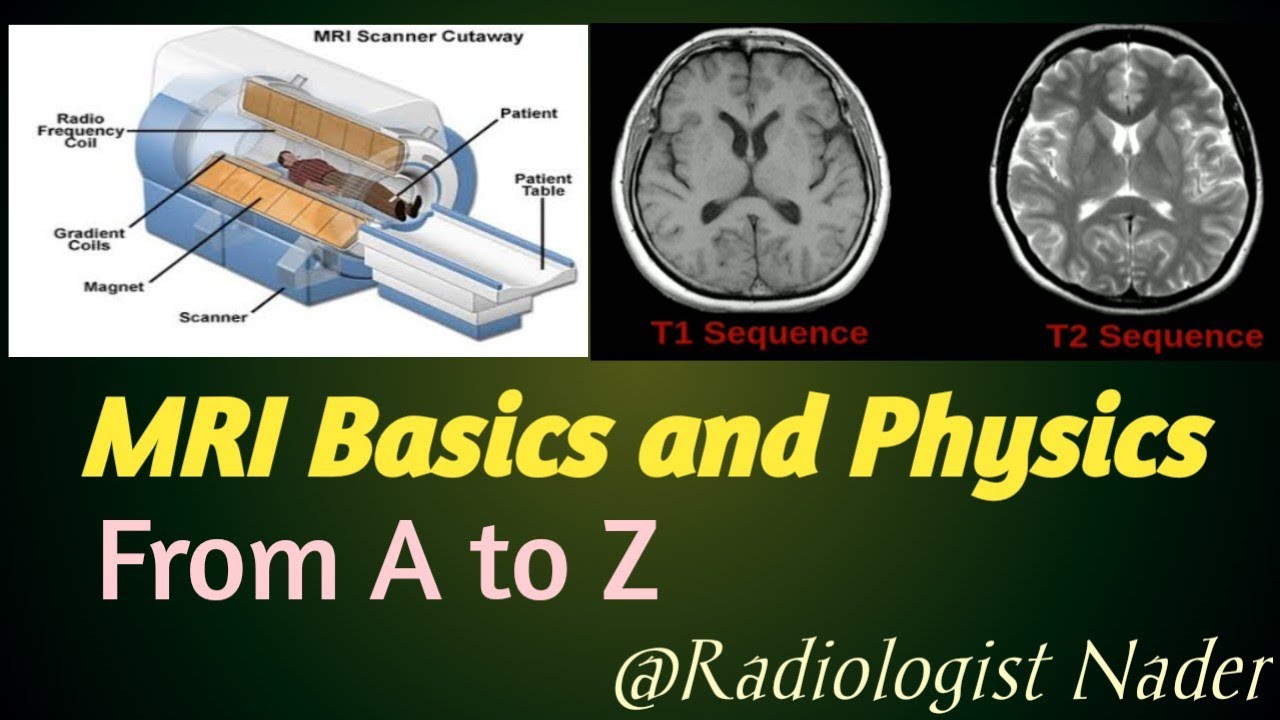 MRI Scanner Cutaway

Radio Frequency Coil

Patient

Patient Table

Gradient Coils

Magnet

Scanner

T1 Sequence

T2 Sequence

MRI Basics and Physics

From A to Z

@Radiologist Nader